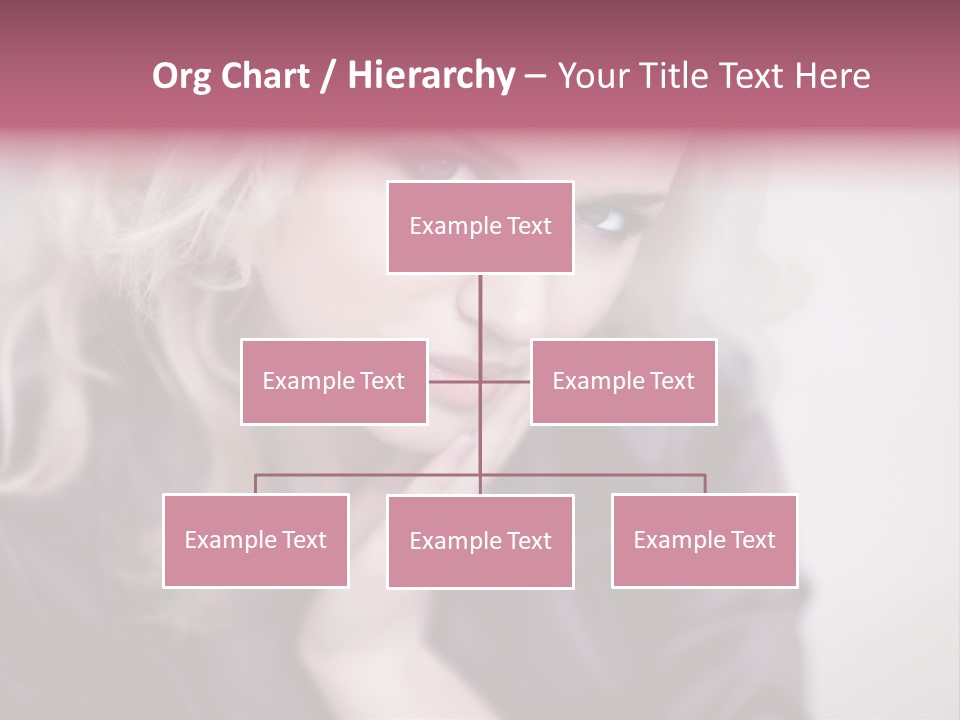 Org Chart / Hierarchy – Your Title Text Here

Example Text

Example Text

Example Text

Example Text

Example Text

Example Text